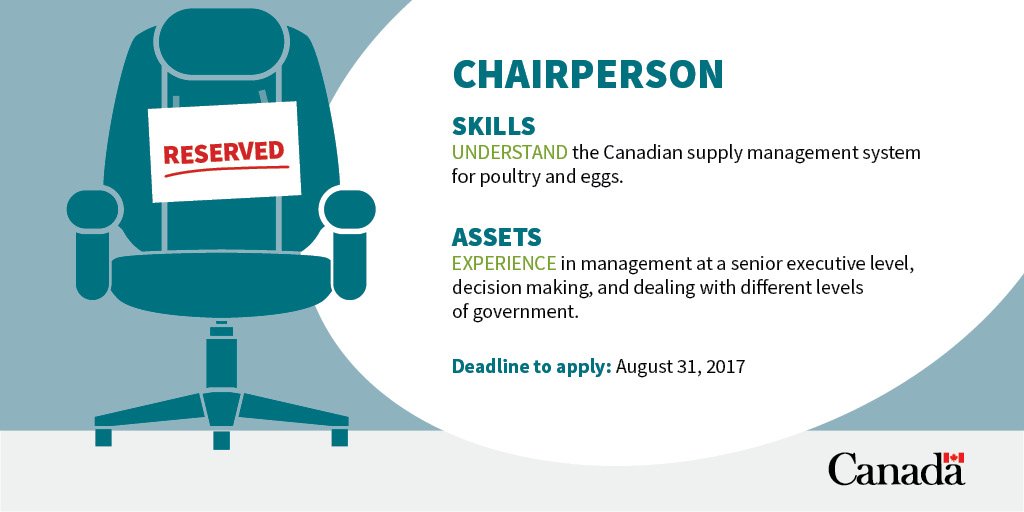 RESERVED

CHAIRPERSON

SKILLS
UNDERSTAND the Canadian supply management system for poultry and eggs.

ASSETS
EXPERIENCE in management at a senior executive level, decision making, and dealing with different levels of government.

Deadline to apply: August 31, 2017

Canada